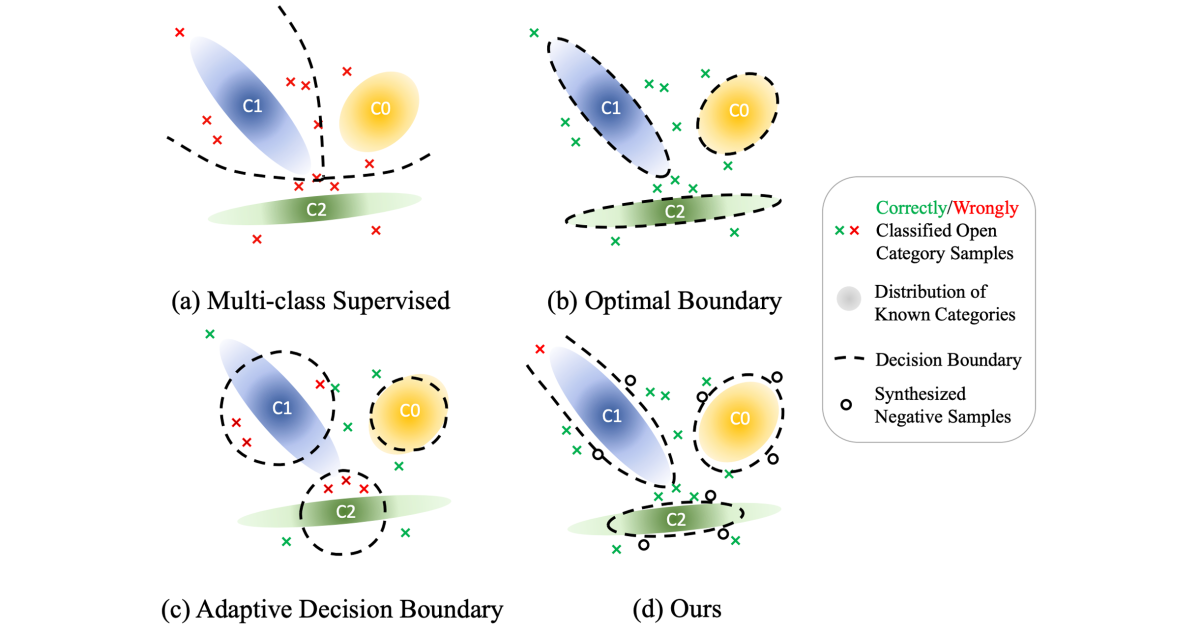 C1

C0

C2

(a) Multi-class Supervised

C1

C0

C2

(b) Optimal Boundary

C1

C0

C2

(c) Adaptive Decision Boundary

C1

C0

C2

(d) Ours

Correctly/Wrongly Classified Open Category Samples

Distribution of Known Categories

Decision Boundary

Synthesized Negative Samples